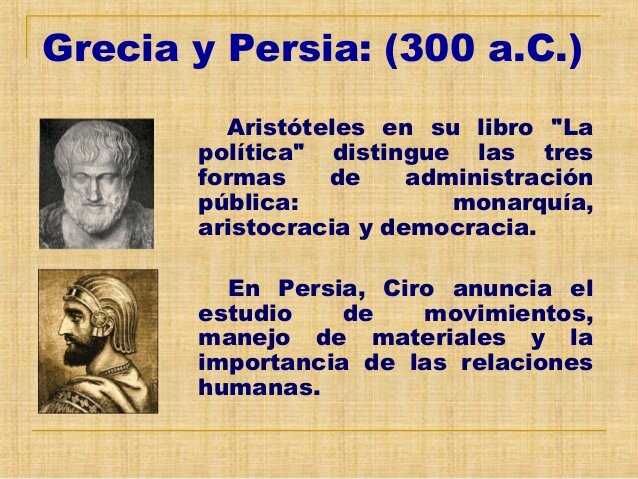 Grecia y Persia: (300 a.C.)

Aristóteles en su libro "La política" distingue las tres formas de administración pública: monarquía, aristocracia y democracia.

En Persia, Ciro anuncia el estudio de movimientos, manejo de materiales y la importancia de las relaciones humanas.